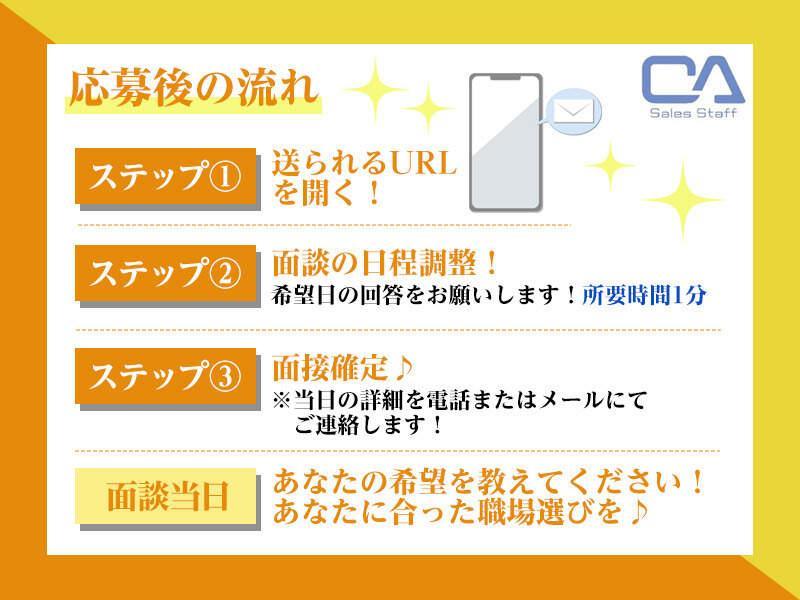 応募後の流れ

CA
Sales Staff

ステップ①
送られるURLを開く！

ステップ②
面談の日程調整！
希望日の回答をお願いします！所要時間1分

ステップ③
面接確定♪
※当日の詳細を電話またはメールにてご連絡します！

面談当日
あなたの希望を教えてください！
あなたに合った職場選びを♪